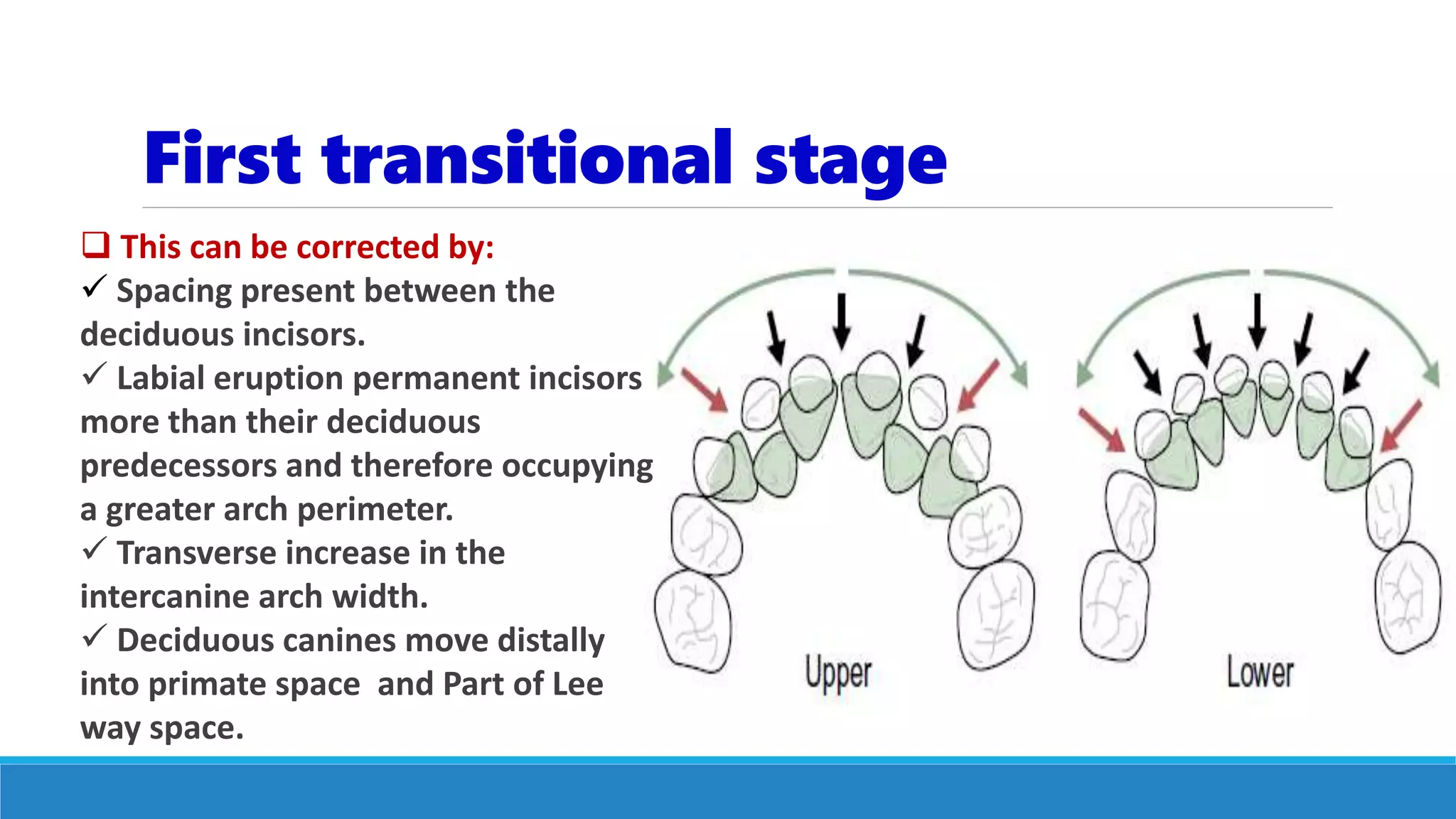 First transitional stage

❑ This can be corrected by:
✓ Spacing present between the deciduous incisors.
✓ Labial eruption permanent incisors more than their deciduous predecessors and therefore occupying a greater arch perimeter.
✓ Transverse increase in the intercanine arch width.
✓ Deciduous canines move distally into primate space  and Part of Lee way space.

Upper

Lower